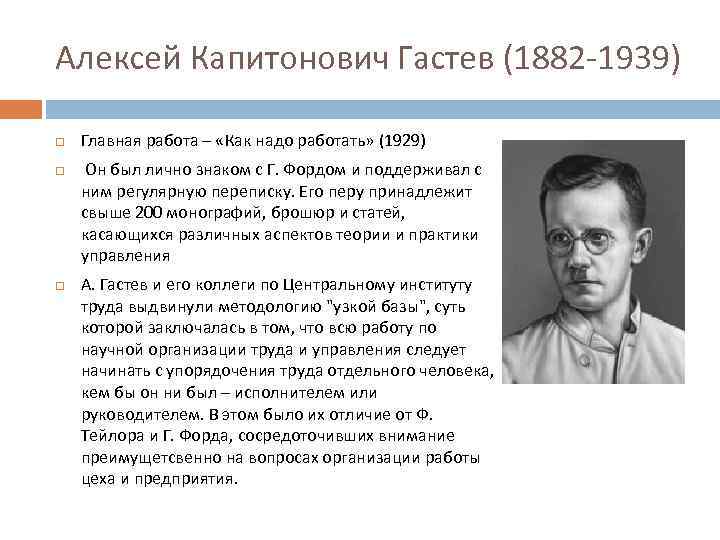 Алексей Капитонович Гастев (1882-1939)

Главная работа – «Как надо работать» (1929)

Он был лично знаком с Г. Фордом и поддерживал с ним регулярную переписку. Его перу принадлежит свыше 200 монографий, брошюр и статей, касающихся различных аспектов теории и практики управления

А. Гастев и его коллеги по Центральному институту труда выдвинули методологию "узкой базы", суть которой заключалась в том, что всю работу по научной организации труда и управления следует начинать с упорядочения труда отдельного человека, кем бы он ни был – исполнителем или руководителем. В этом было их отличие от Ф. Тейлора и Г. Форда, сосредоточивших внимание преимущетсвенно на вопросах организации работы цеха и предприятия.